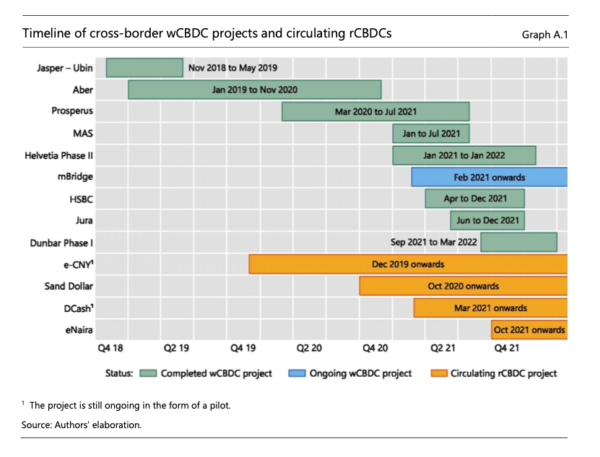 Timeline of cross-border wCBDC projects and circulating rCBDCs

Graph A.1

Jasper – Ubin
Nov 2018 to May 2019
Aber
Jan 2019 to Nov 2020
Prosperus
Mar 2020 to Jul 2021
MAS
Jan to Jul 2021
Helvetia Phase II
Jan 2021 to Jan 2022
mBridge
Feb 2021 onwards
HSBC
Apr to Dec 2021
Jura
Jun to Dec 2021
Dunbar Phase I
Sep 2021 to Mar 2022
e-CNY$^1$
Dec 2019 onwards
Sand Dollar
Oct 2020 onwards
DCash$^1$
Mar 2021 onwards
eNaira
Oct 2021 onwards

Q4 18 Q2 19 Q4 19 Q2 20 Q4 20 Q2 21 Q4 21

Status: Completed wCBDC project Ongoing wCBDC project Circulating rCBDC project

$^1$ The project is still ongoing in the form of a pilot.

Source: Authors' elaboration.